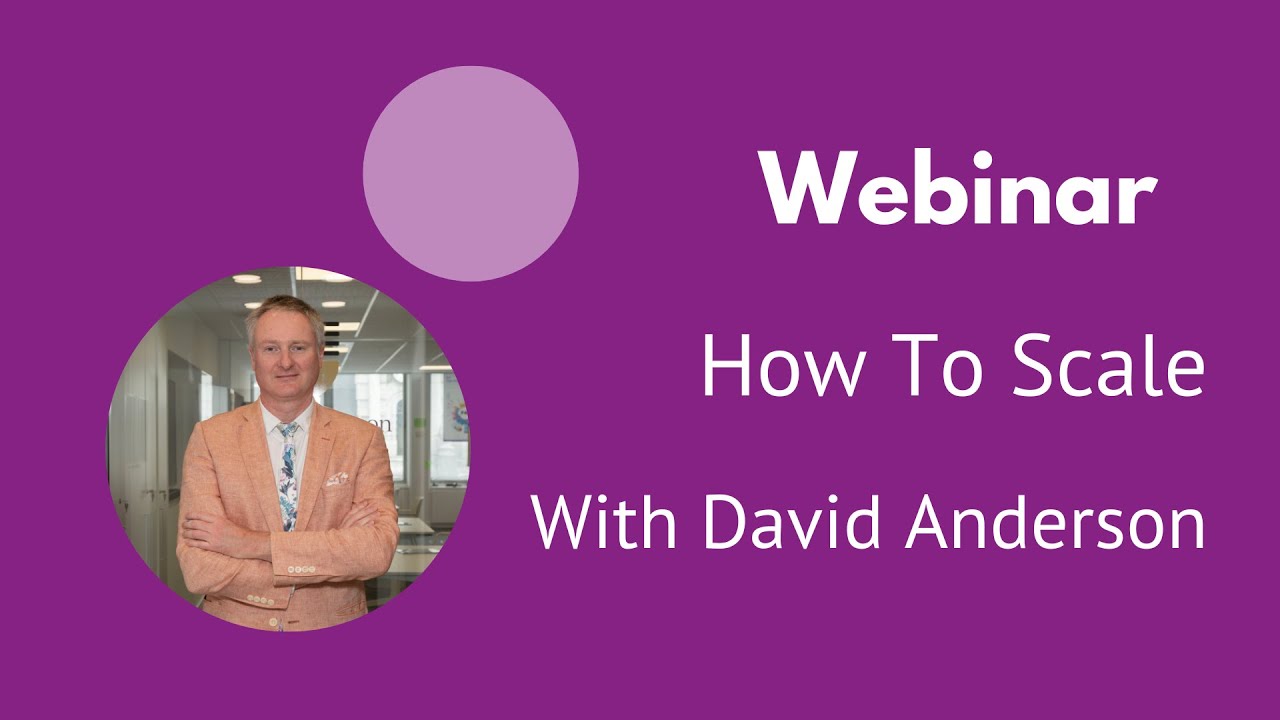 Webinar

How To Scale

With David Anderson